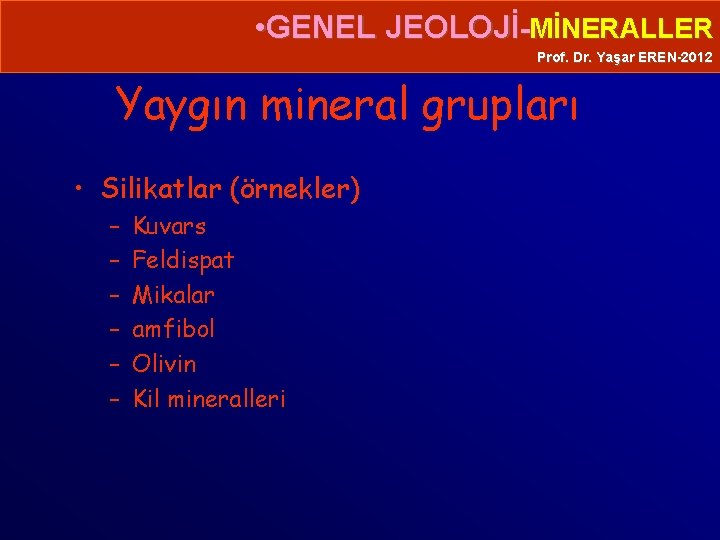 •GENEL JEOLOJİ-MİNERALLER
Prof. Dr. Yaşar EREN-2012

Yaygın mineral grupları

• Silikatlar (örnekler)
– Kuvars
– Feldispat
– Mikalar
– amfibol
– Olivin
– Kil mineralleri